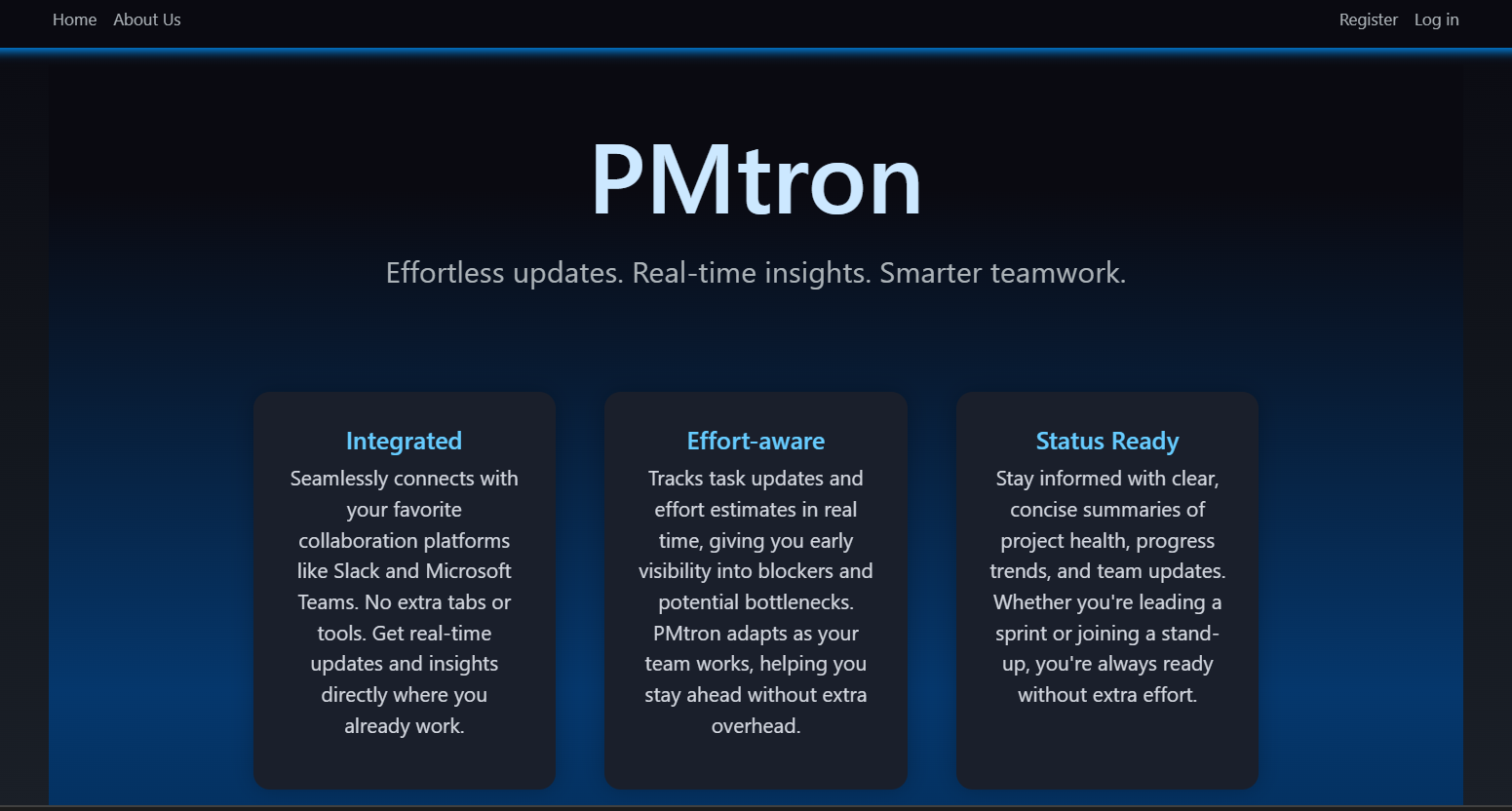 Home About Us

Register Log in

PMtron

Effortless updates. Real-time insights. Smarter teamwork.

Integrated

Seamlessly connects with your favorite collaboration platforms like Slack and Microsoft Teams. No extra tabs or tools. Get real-time updates and insights directly where you already work.

Effort-aware

Tracks task updates and effort estimates in real time, giving you early visibility into blockers and potential bottlenecks. PMtron adapts as your team works, helping you stay ahead without extra overhead.

Status Ready

Stay informed with clear, concise summaries of project health, progress trends, and team updates. Whether you're leading a sprint or joining a stand-up, you're always ready without extra effort.